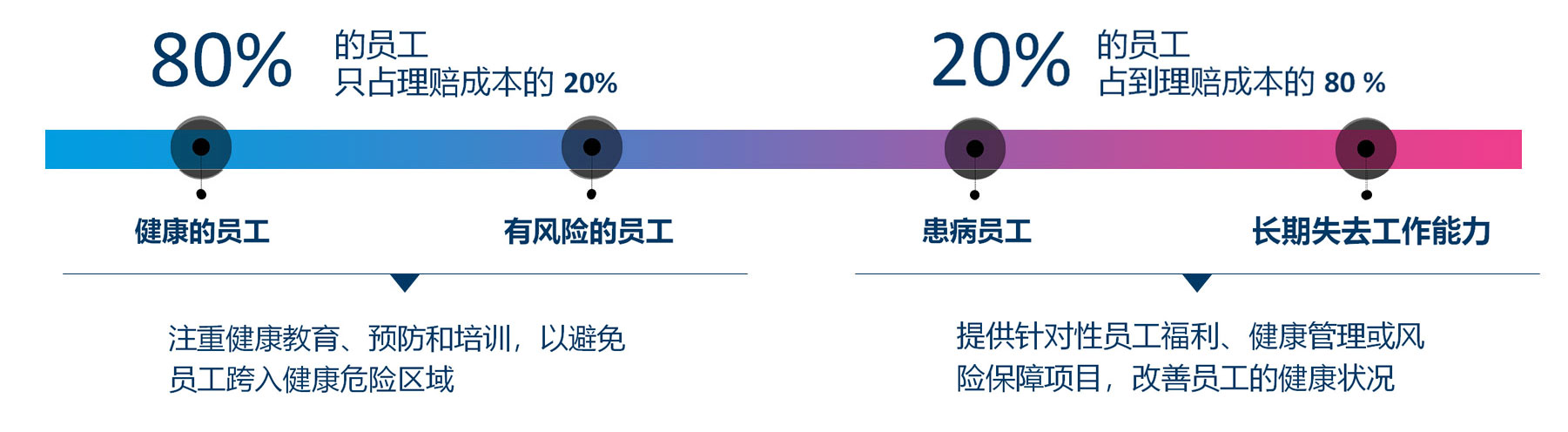 80% 的员工
只占理赔成本的 20%

20% 的员工
占到理赔成本的 80 %

健康的员工

有风险的员工

患病员工

长期失去工作能力

注重健康教育、预防和培训，以避免员工跨入健康危险区域

提供针对性员工福利、健康管理或风险保障项目，改善员工的健康状况